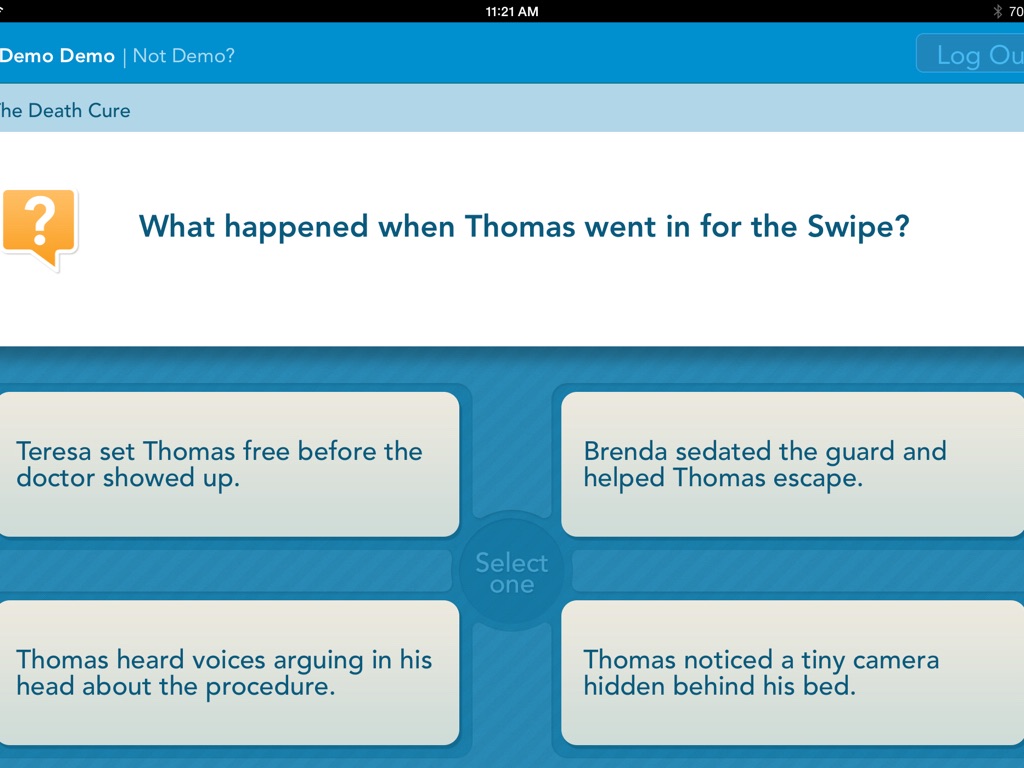 11:21 AM
70

Demo Demo | Not Demo?
Log Ou

he Death Cure

?

What happened when Thomas went in for the Swipe?

Teresa set Thomas free before the doctor showed up.

Brenda sedated the guard and helped Thomas escape.

Select one

Thomas heard voices arguing in his head about the procedure.

Thomas noticed a tiny camera hidden behind his bed.